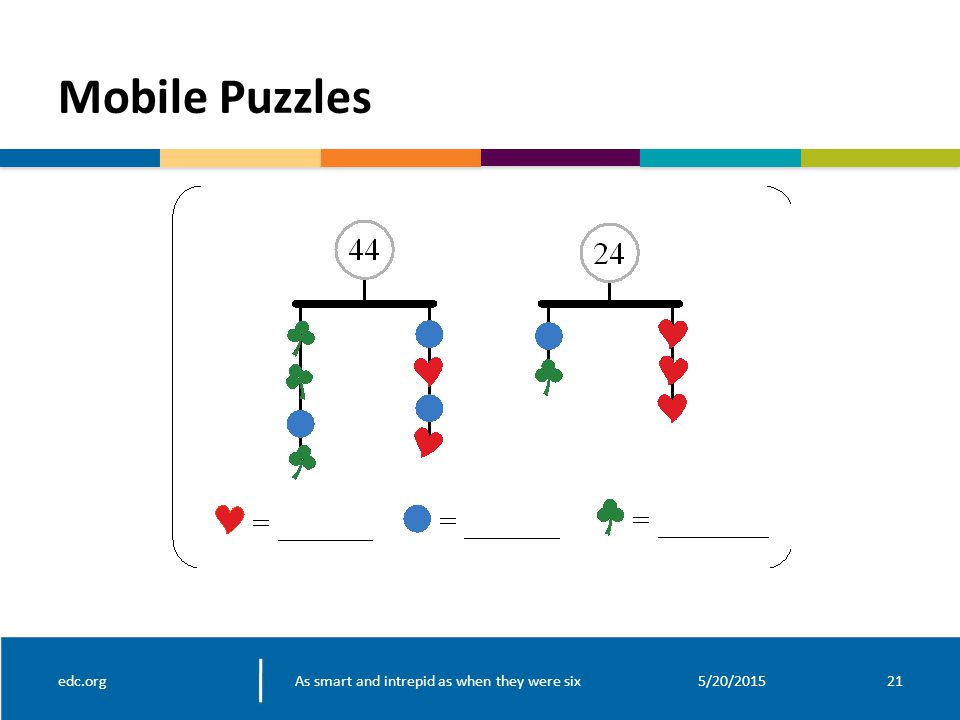 Mobile Puzzles

44

24

= ______ = ______ = ______

edc.org

As smart and intrepid as when they were six

5/20/2015

21